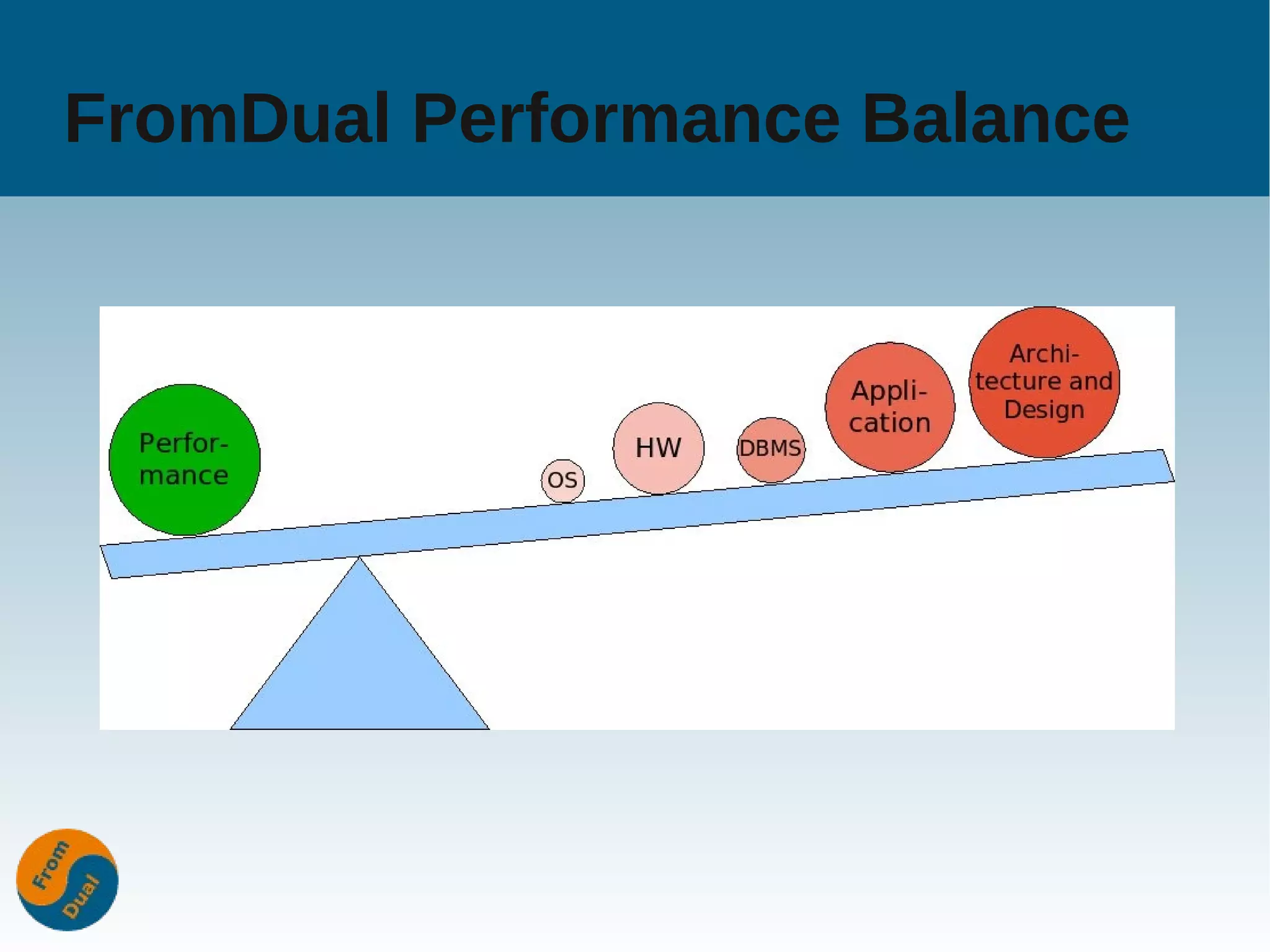 FromDual Performance Balance

Performance

OS

HW

DBMS

Application

Architecture and Design

From
Dual